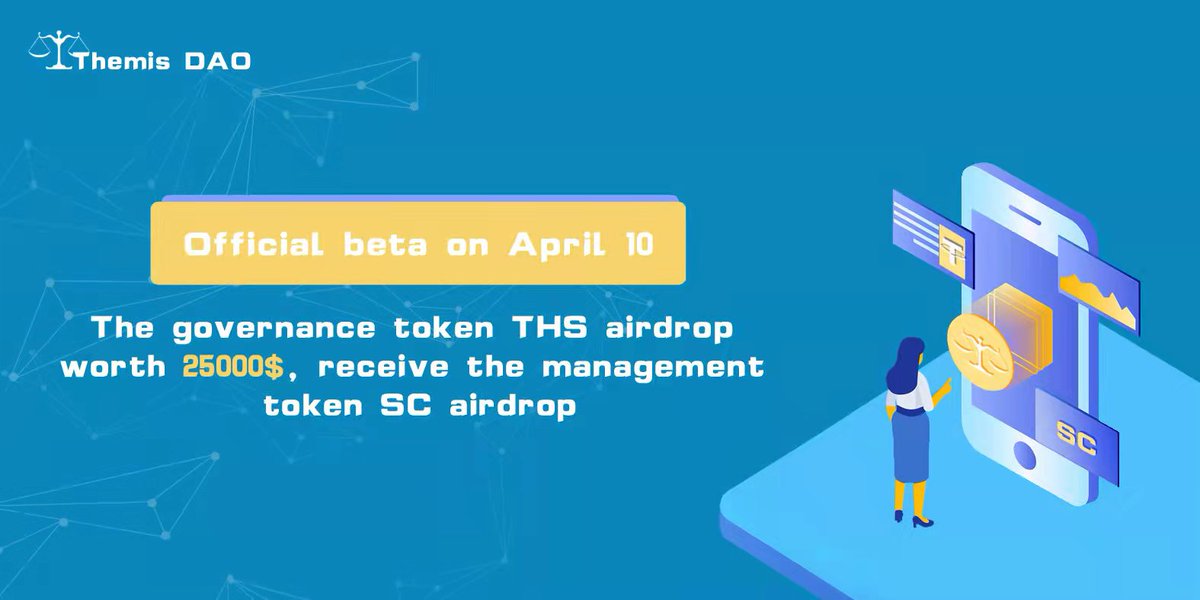 Themis DAO

Official beta on April 10

The governance token THS airdrop worth 25000$, receive the management token SC airdrop

SC